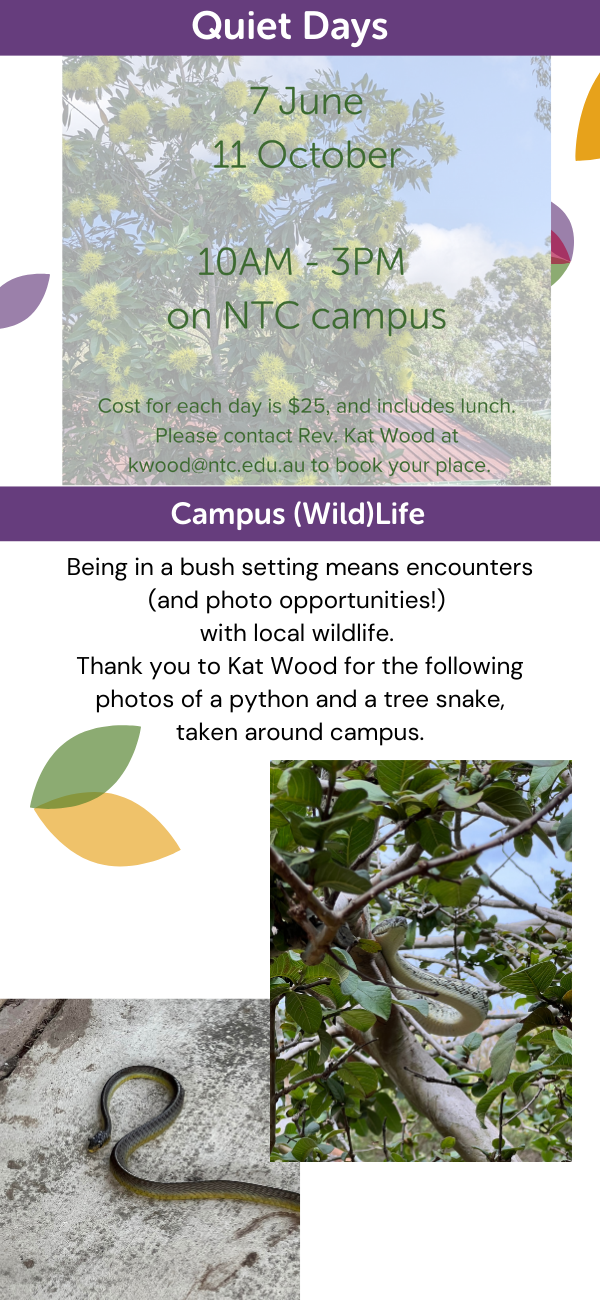 Quiet Days

7 June
11 October

10AM - 3PM
on NTC campus

Cost for each day is $25, and includes lunch. Please contact Rev. Kat Wood at kwood@ntc.edu.au to book your place.

Campus (Wild)Life

Being in a bush setting means encounters (and photo opportunities!) with local wildlife.
Thank you to Kat Wood for the following photos of a python and a tree snake, taken around campus.